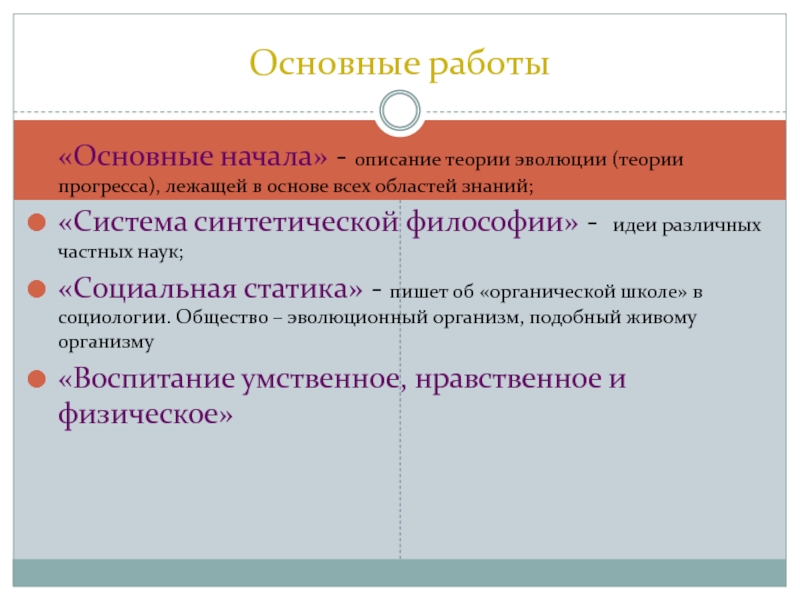 Основные работы

«Основные начала» - описание теории эволюции (теории прогресса), лежащей в основе всех областей знаний;

«Система синтетической философии» - идеи различных частных наук;

«Социальная статика» - пишет об «органической школе» в социологии. Общество – эволюционный организм, подобный живому организму

«Воспитание умственное, нравственное и физическое»